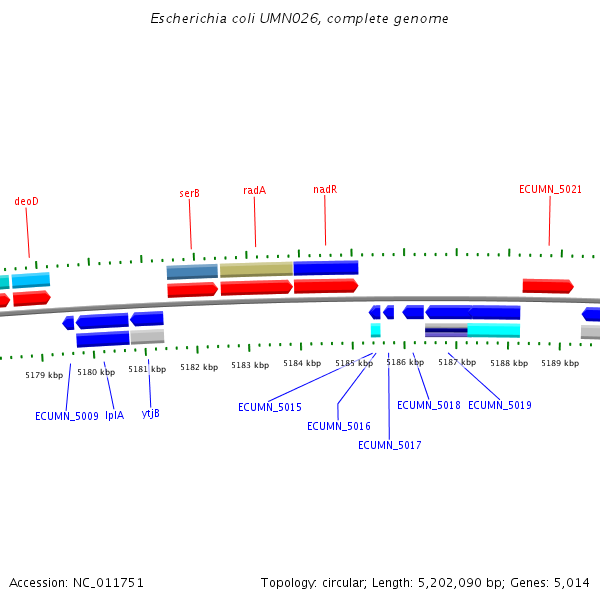 Escherichia coli UMN026, complete genome

deoD
serB
radA
nadR
ECUMN_5021

5179 kbp
5180 kbp
5181 kbp
5182 kbp
5183 kbp
5184 kbp
5185 kbp
5186 kbp
5187 kbp
5188 kbp
5189 kbp

ECUMN_5009
lplA
ytjB
ECUMN_5015
ECUMN_5016
ECUMN_5017
ECUMN_5018
ECUMN_5019

Accession: NC_011751
Topology: circular; Length: 5,202,090 bp; Genes: 5,014